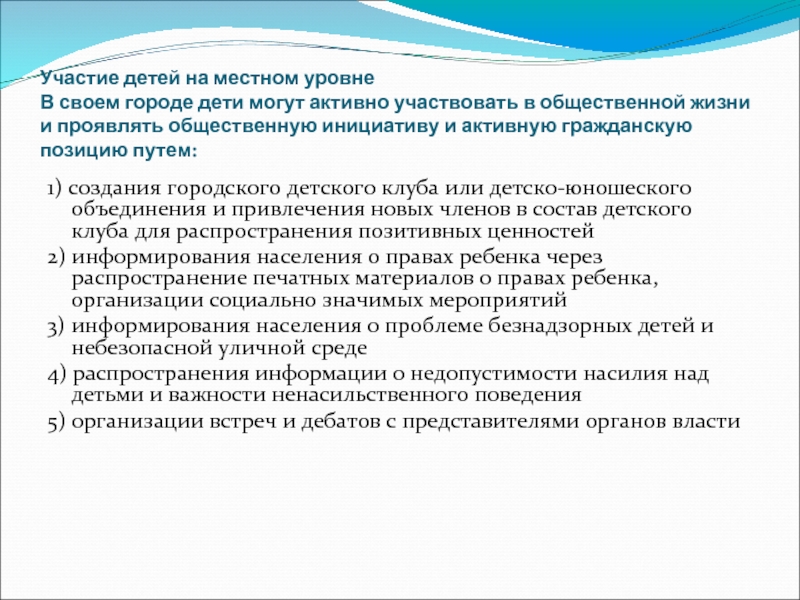 Участие детей на местном уровне
В своем городе дети могут активно участвовать в общественной жизни и проявлять общественную инициативу и активную гражданскую позицию путем:

1) создания городского детского клуба или детско-юношеского объединения и привлечения новых членов в состав детского клуба для распространения позитивных ценностей
2) информирования населения о правах ребенка через распространение печатных материалов о правах ребенка, организации социально значимых мероприятий
3) информирования населения о проблеме безнадзорных детей и небезопасной уличной среде
4) распространения информации о недопустимости насилия над детьми и важности ненасильственного поведения
5) организации встреч и дебатов с представителями органов власти